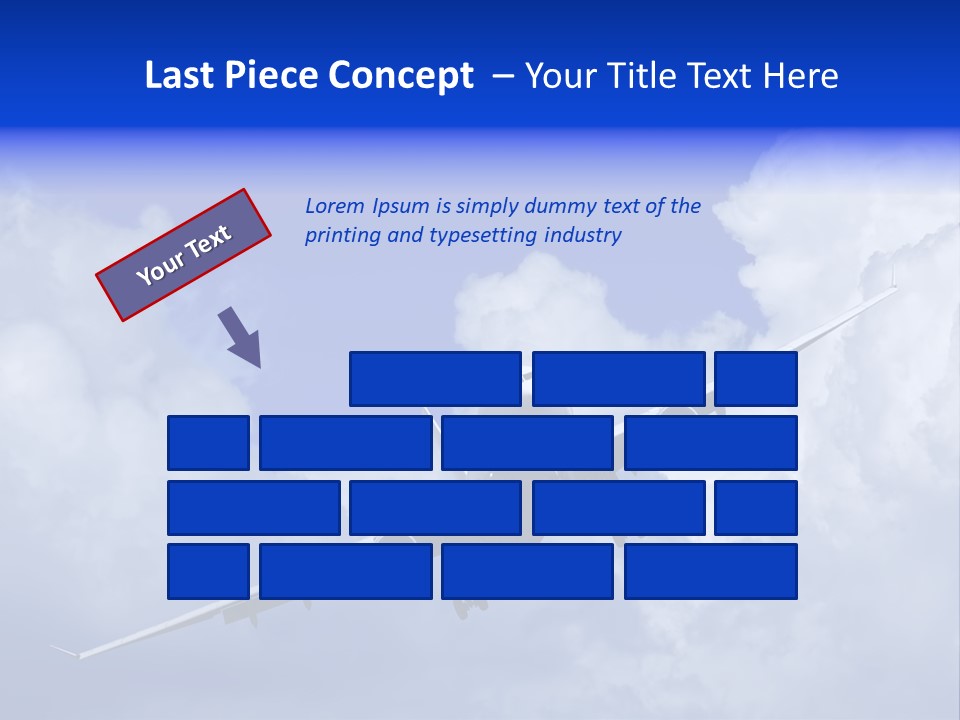 Last Piece Concept – Your Title Text Here

Your Text

Lorem Ipsum is simply dummy text of the printing and typesetting industry